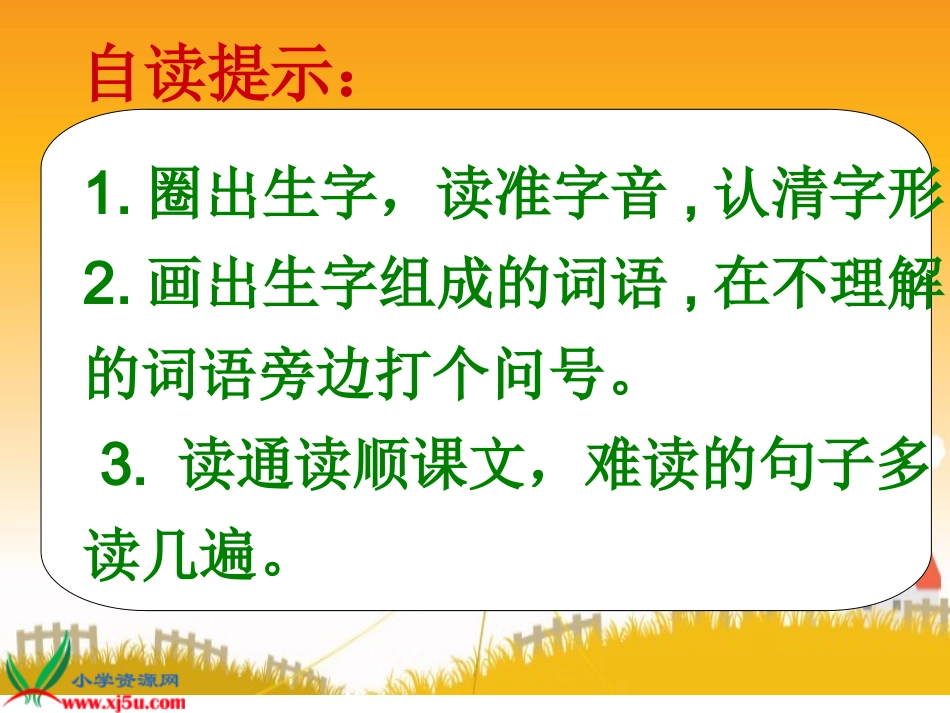 自读提示：

1. 圈出生字，读准字音，认清字形

2. 画出生字组成的词语，在不理解的词语旁边打个问号。

3. 读通读顺课文，难读的句子多读几遍。

小学资源网
www.xj5u.com